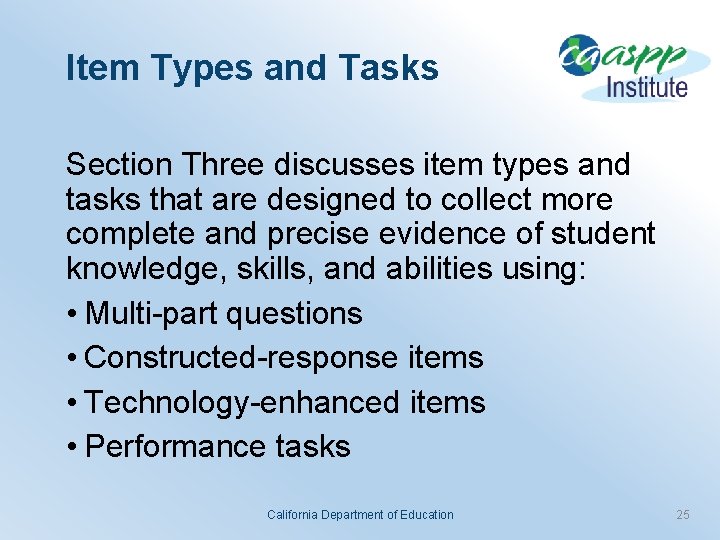 Item Types and Tasks

caaspp Institute

Section Three discusses item types and tasks that are designed to collect more complete and precise evidence of student knowledge, skills, and abilities using:

• Multi-part questions
• Constructed-response items
• Technology-enhanced items
• Performance tasks

California Department of Education

25